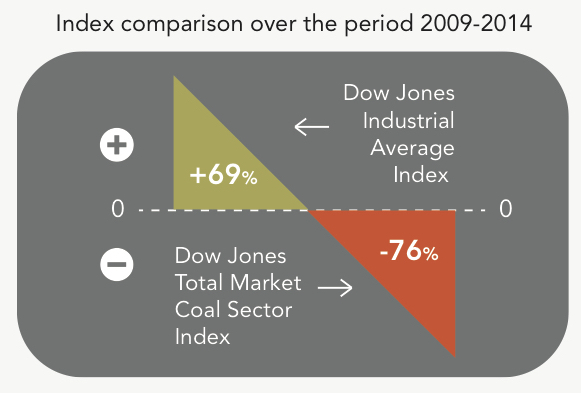 Index comparison over the period 2009-2014

Dow Jones Industrial Average Index

+

+69%

0

0

−

Dow Jones Total Market Coal Sector Index

-76%